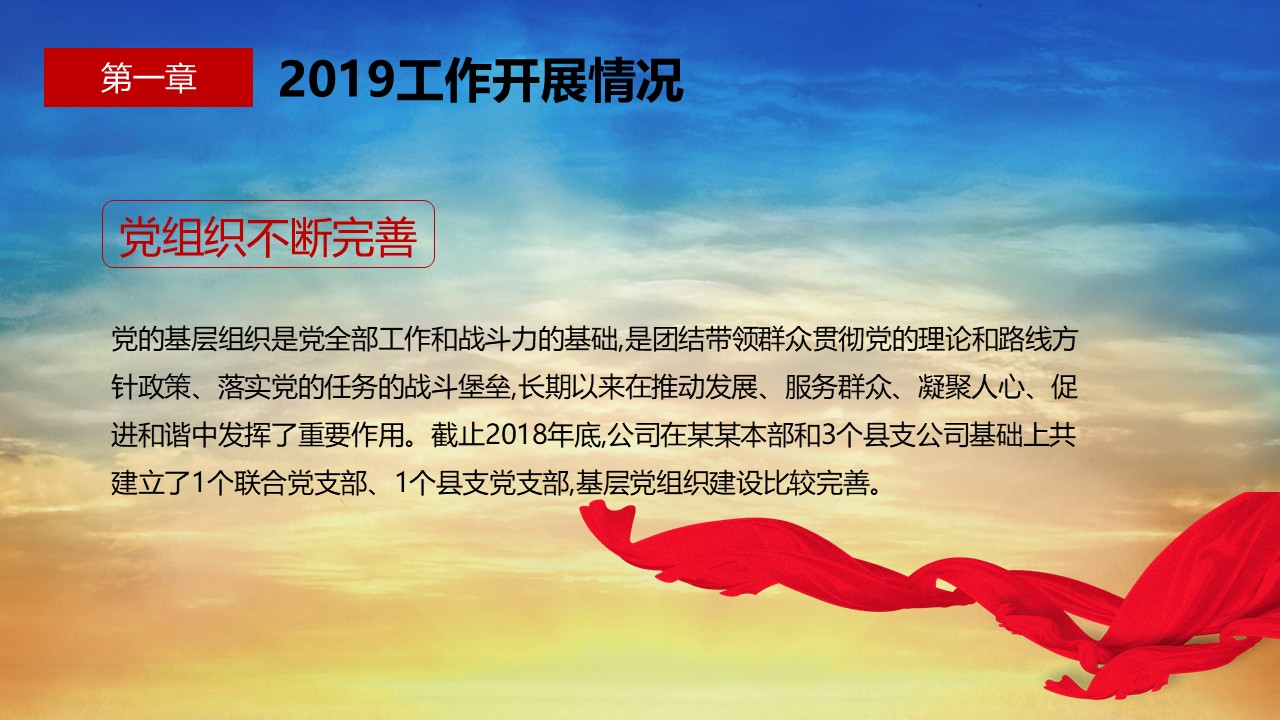 第一章

2019工作开展情况

党组织不断完善

党的基层组织是党全部工作和战斗力的基础,是团结带领群众贯彻党的理论和路线方针政策、落实党的任务的战斗堡垒,长期以来在推动发展、服务群众、凝聚人心、促进和谐中发挥了重要作用。截止2018年底,公司在某某本部和3个县支公司基础上共建立了1个联合党支部、1个县支党支部,基层党组织建设比较完善。